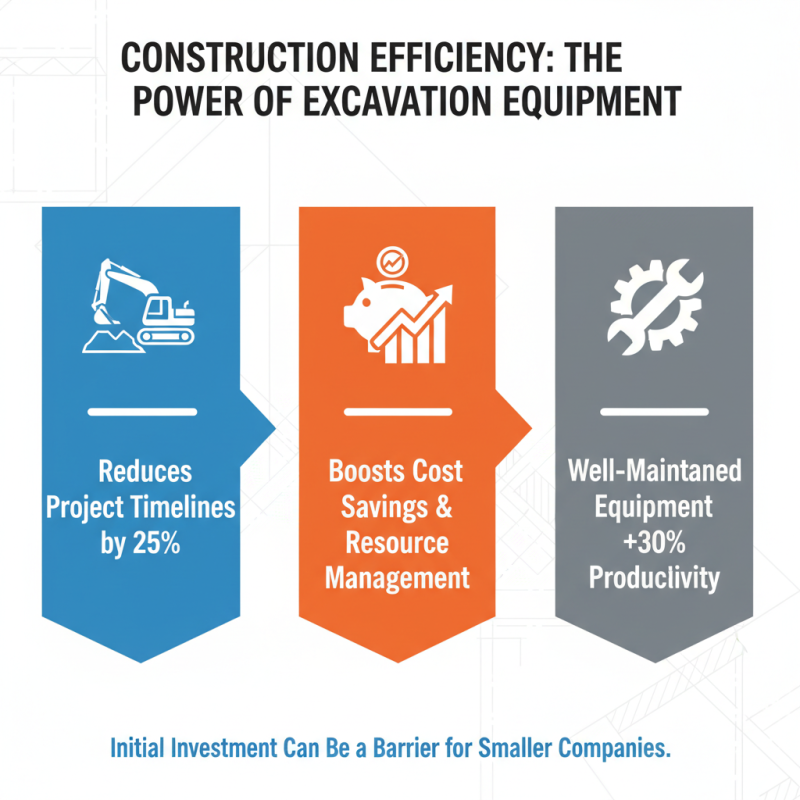 CONSTRUCTION EFFICIENCY: THE POWER OF EXCAVATION EQUIPMENT

Reduces Project Timelines by 25%

Boosts Cost Savings & Resource Management

Well-Maintaned Equipment +30% Produclivity

Initial Investment Can Be a Barrier for Smaller Companies.